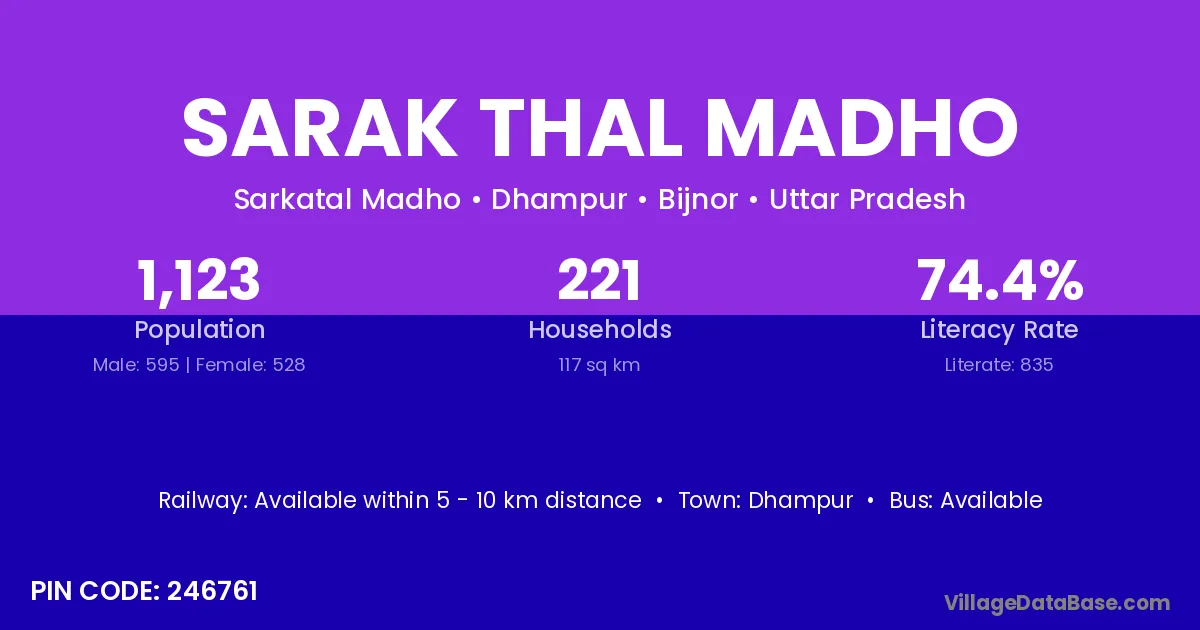 SARAK THAL MADHO

Sarkatal Madho • Dhampur • Bijnor • Uttar Pradesh

1,123
Population
Male: 595 | Female: 528

221
Households
117 sq km

74.4%
Literacy Rate
Literate: 835

Railway: Available within 5 - 10 km distance • Town: Dhampur • Bus: Available

PIN CODE: 246761

VillageDataBase.com